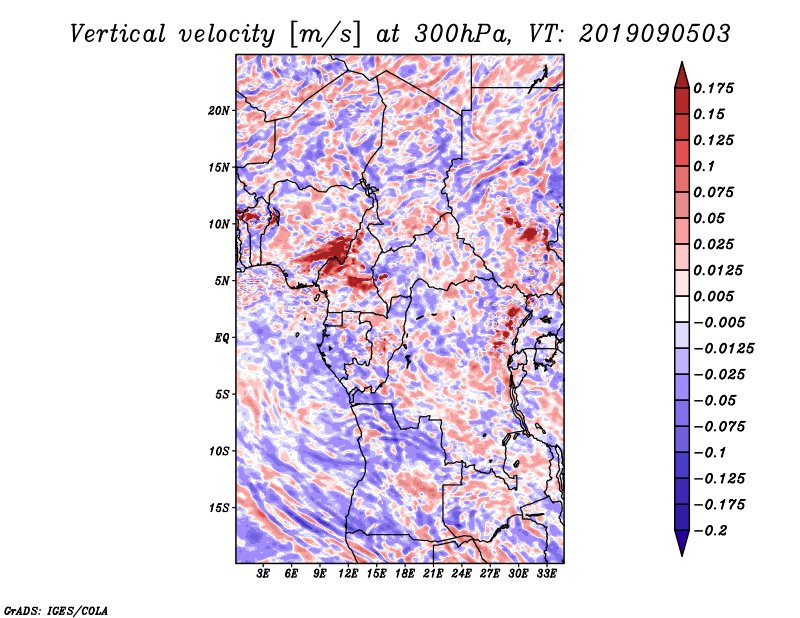 Vertical velocity [m/s] at 300hPa, VT: 2019090503

20N
15N
10N
5N
EQ
5S
10S
15S

3E 6E 9E 12E 15E 18E 21E 24E 27E 30E 33E

0.175
0.15
0.125
0.1
0.075
0.05
0.025
0.0125
0.005
−0.005
−0.0125
−0.025
−0.05
−0.075
−0.1
−0.125
−0.175
−0.2

GrADS: IGES/COLA